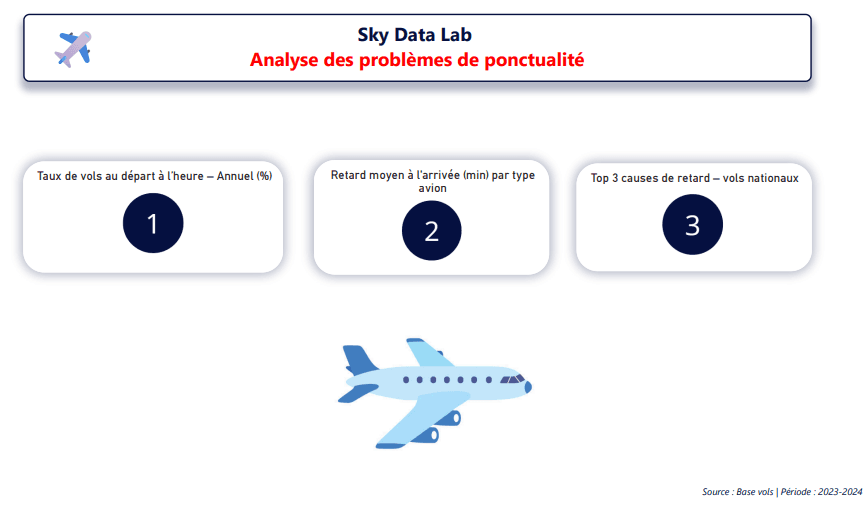 Sky Data Lab
Analyse des problèmes de ponctualité

Taux de vols au départ à l'heure – Annuel (%)

1

Retard moyen à l'arrivée (min) par type avion

2

Top 3 causes de retard – vols nationaux

3

Source : Base vols | Période : 2023-2024